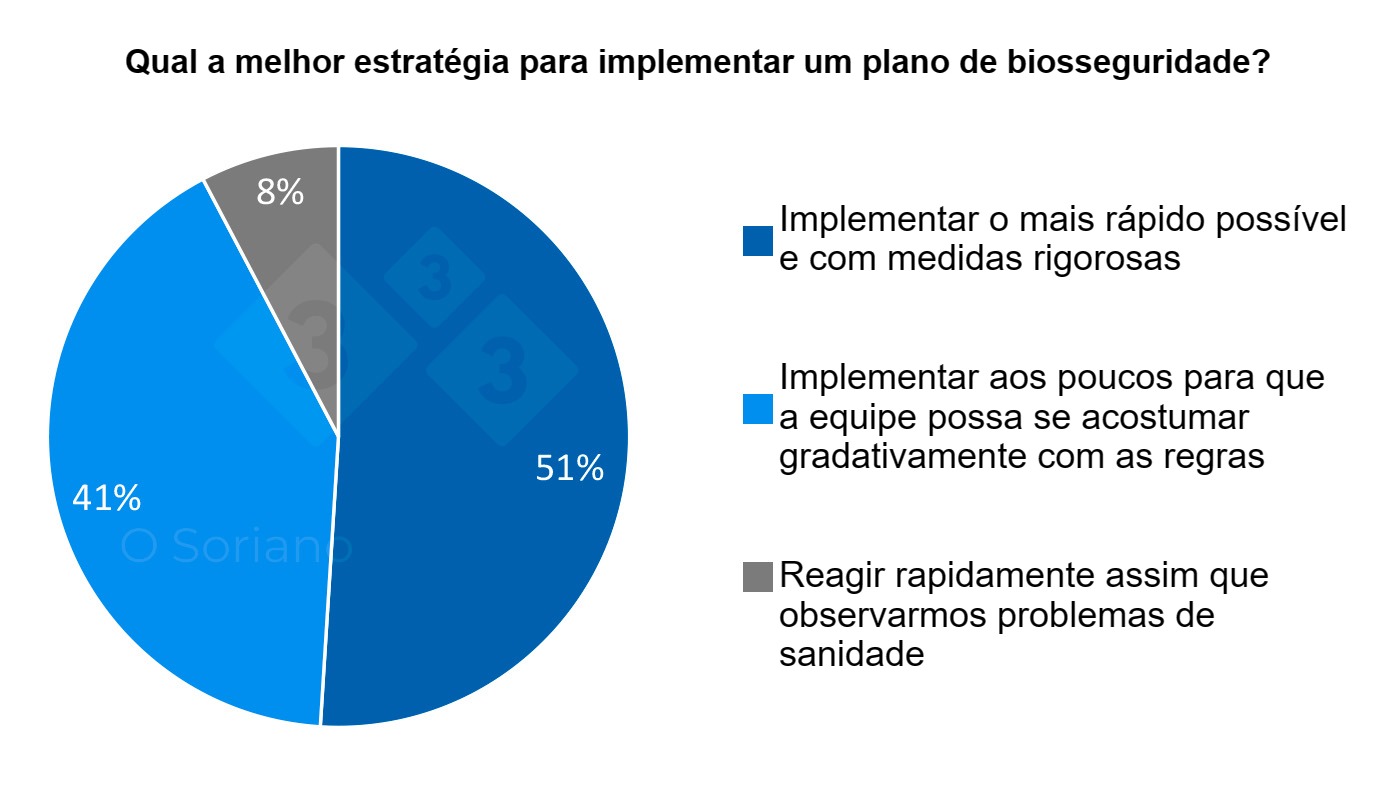 Qual a melhor estratégia para implementar um plano de biosseguridade?

8%

51%

41%

O Soriano

3

3

3

Implementar o mais rápido possível e com medidas rigorosas

Implementar aos poucos para que a equipe possa se acostumar gradativamente com as regras

Reagir rapidamente assim que observarmos problemas de sanidade